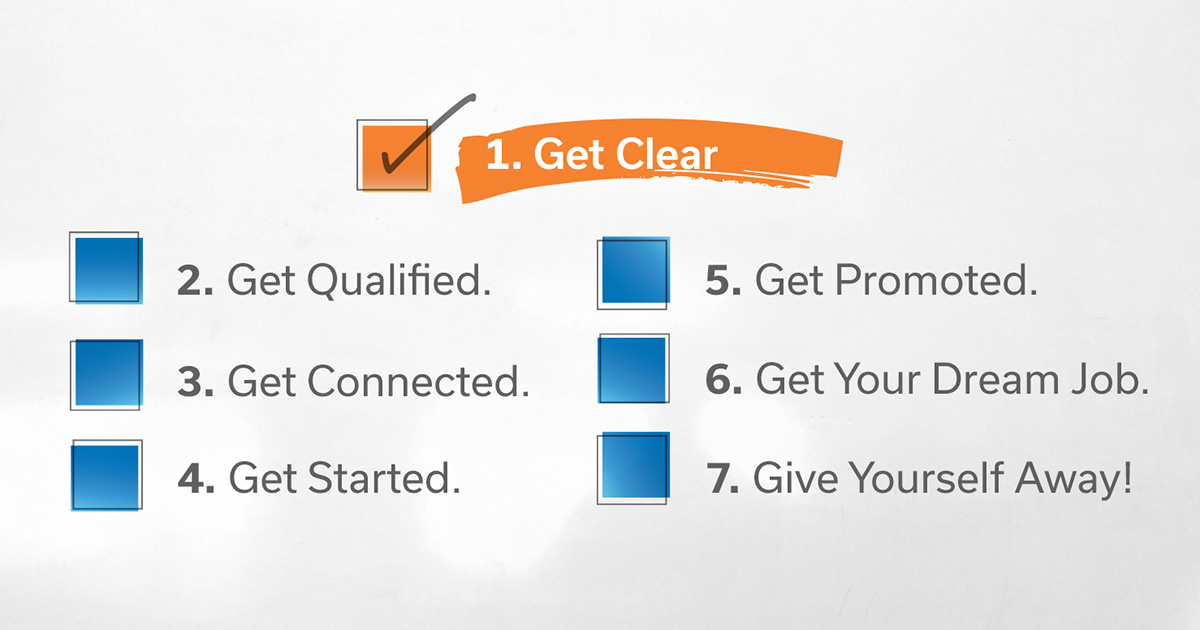 1. Get Clear

2. Get Qualified.

3. Get Connected.

4. Get Started.

5. Get Promoted.

6. Get Your Dream Job.

7. Give Yourself Away!